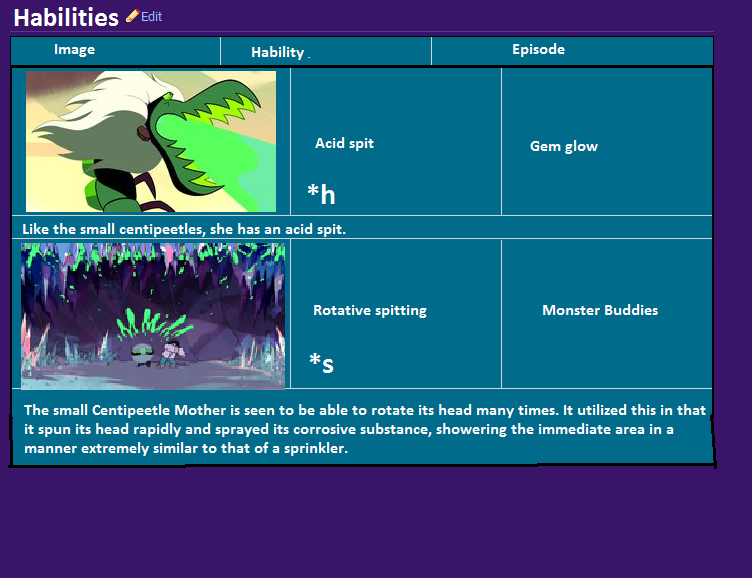 Habilities Edit

| Image | Hability . | Episode |
|---|---|---|
| | Acid spit *h | Gem glow |
| Like the small centipeetles, she has an acid spit. | | |
| | Rotative spitting *s | Monster Buddies |
| The small Centipeetle Mother is seen to be able to rotate its head many times. It utilized this in that it spun its head rapidly and sprayed its corrosive substance, showering the immediate area in a manner extremely similar to that of a sprinkler. | | |